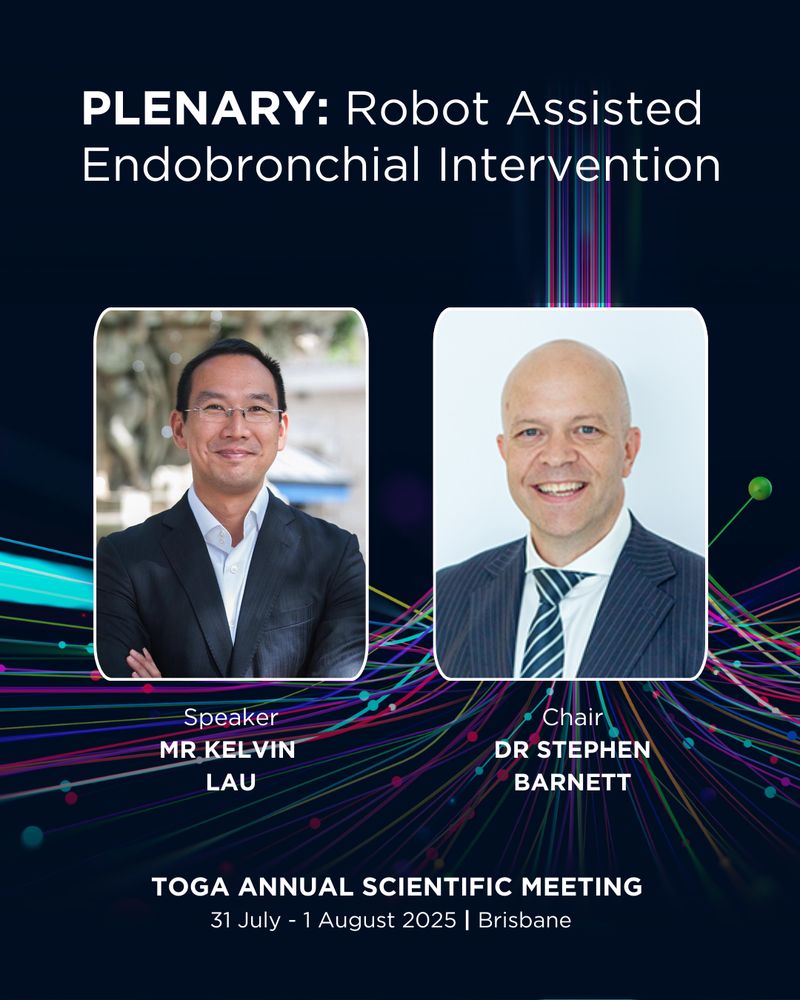 PLENARY: Robot Assisted Endobronchial Intervention

Speaker
MR KELVIN LAU

Chair
DR STEPHEN BARNETT

TOGA ANNUAL SCIENTIFIC MEETING
31 July - 1 August 2025 | Brisbane